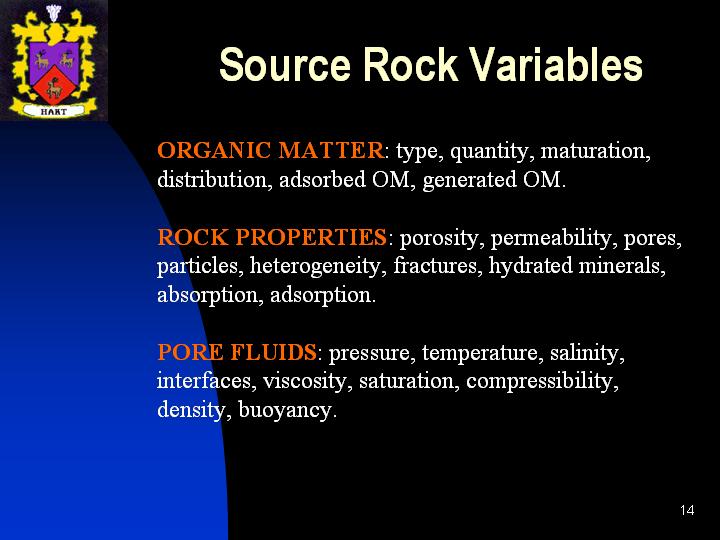 HART

Source Rock Variables

ORGANIC MATTER: type, quantity, maturation, distribution, adsorbed OM, generated OM.

ROCK PROPERTIES: porosity, permeability, pores, particles, heterogeneity, fractures, hydrated minerals, absorption, adsorption.

PORE FLUIDS: pressure, temperature, salinity, interfaces, viscosity, saturation, compressibility, density, buoyancy.

14